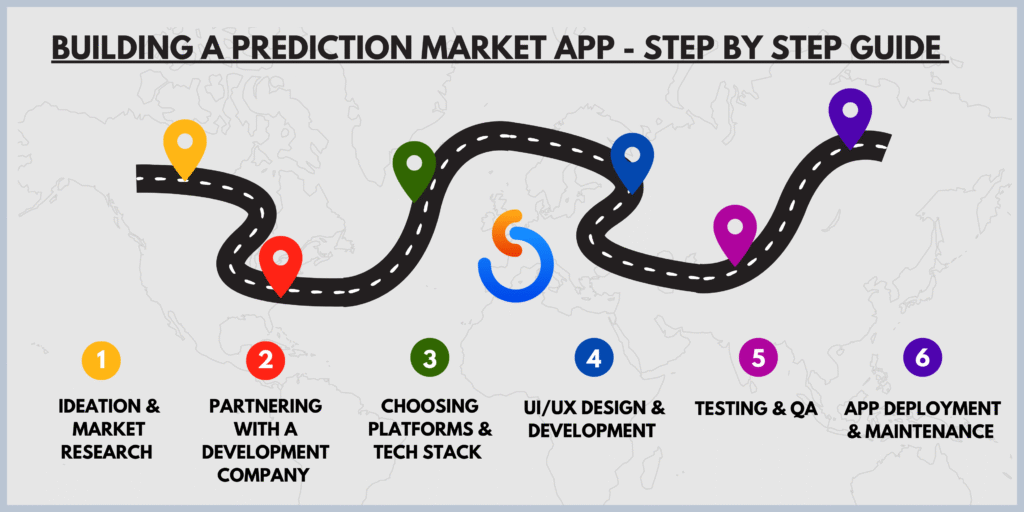 BUILDING A PREDICTION MARKET APP - STEP BY STEP GUIDE

1

IDEATION & MARKET RESEARCH

2

PARTNERING WITH A DEVELOPMENT COMPANY

3

CHOOSING PLATFORMS & TECH STACK

4

UI/UX DESIGN & DEVELOPMENT

5

TESTING & QA

6

APP DEPLOYMENT & MAINTENANCE